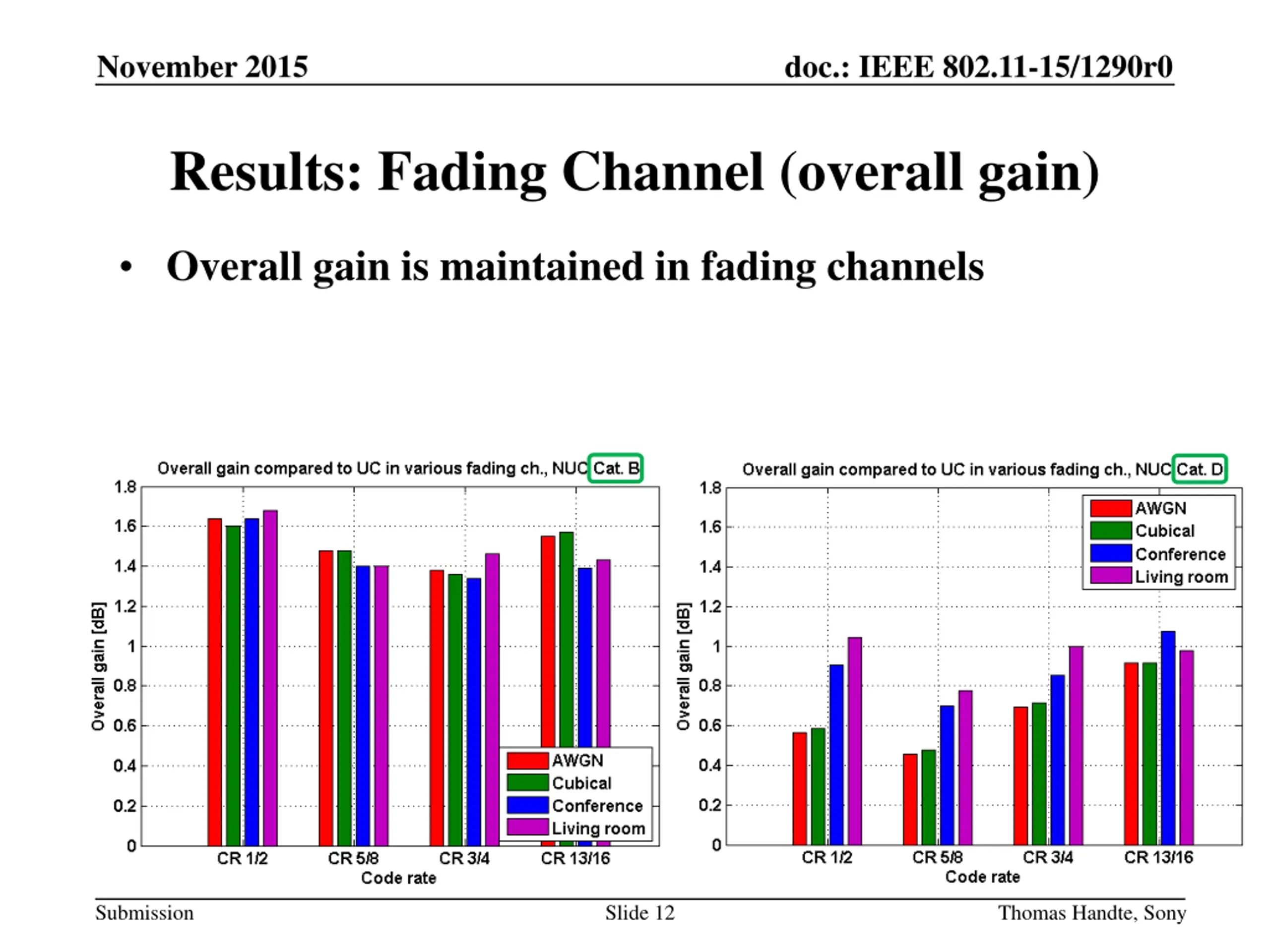 November 2015

doc.: IEEE 802.11-15/1290r0

Results: Fading Channel (overall gain)

• Overall gain is maintained in fading channels

Overall gain compared to UC in various fading ch., NUC Cat. B

1.8
1.6
1.4
1.2
1
0.8
0.6
0.4
0.2
0

Overall gain [dB]

AWGN
Cubical
Conference
Living room

CR 1/2 CR 5/8 CR 3/4 CR 13/16

Code rate

Overall gain compared to UC in various fading ch., NUC Cat. D

1.8
1.6
1.4
1.2
1
0.8
0.6
0.4
0.2
0

Overall gain [dB]

AWGN
Cubical
Conference
Living room

CR 1/2 CR 5/8 CR 3/4 CR 13/16

Code rate

Submission

Slide 12

Thomas Handte, Sony